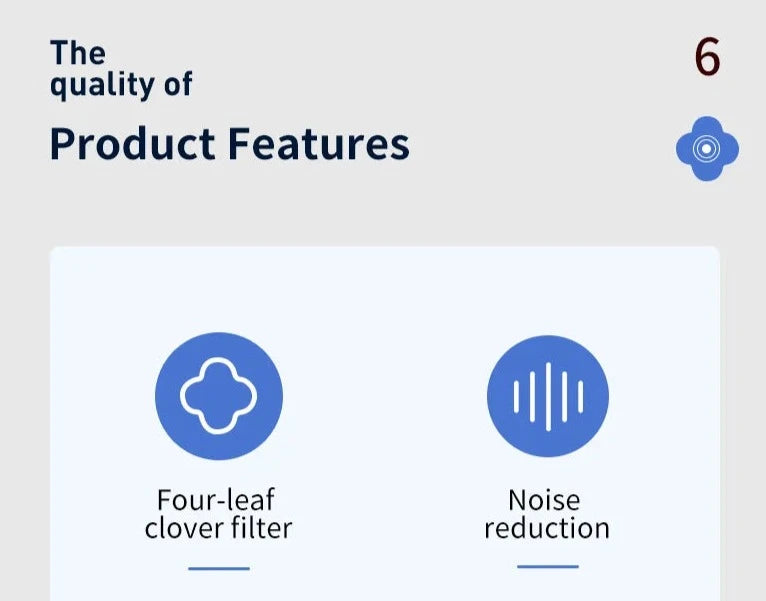 The quality of

6

Product Features

Four-leaf clover filter

Noise reduction